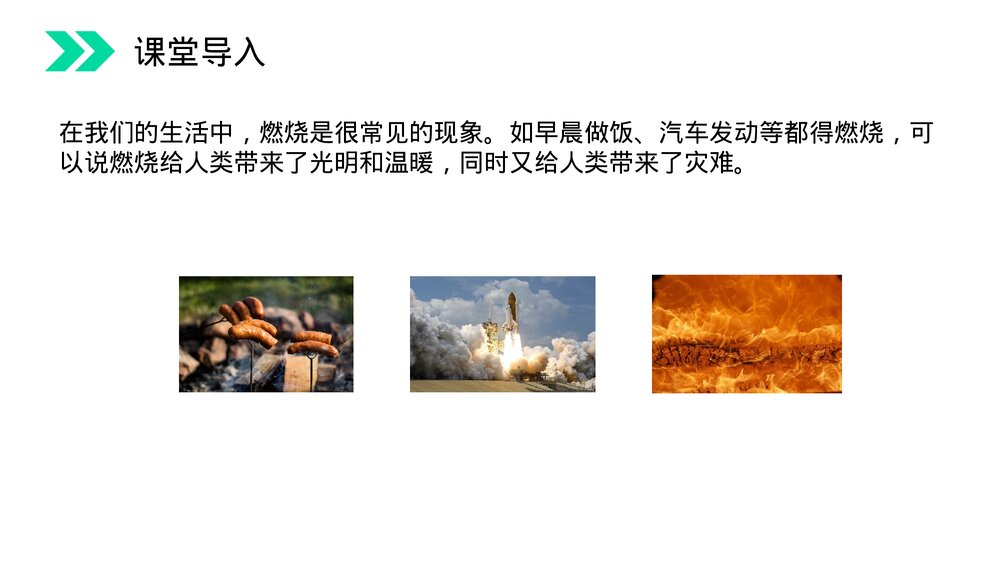 课堂导入

在我们的生活中，燃烧是很常见的现象。如早晨做饭、汽车发动等都得燃烧，可以说燃烧给人类带来了光明和温暖，同时又给人类带来了灾难。